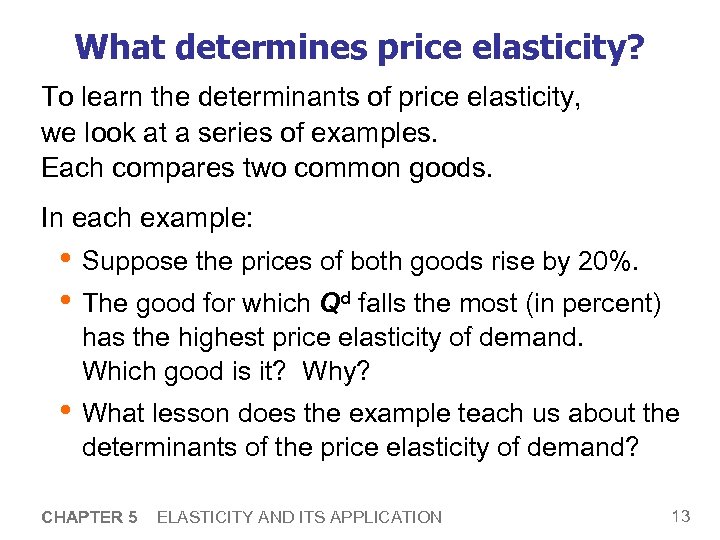 What determines price elasticity?

To learn the determinants of price elasticity, we look at a series of examples. Each compares two common goods.

In each example:

• Suppose the prices of both goods rise by 20%.

• The good for which $Q^d$ falls the most (in percent) has the highest price elasticity of demand. Which good is it? Why?

• What lesson does the example teach us about the determinants of the price elasticity of demand?

CHAPTER 5 ELASTICITY AND ITS APPLICATION

13